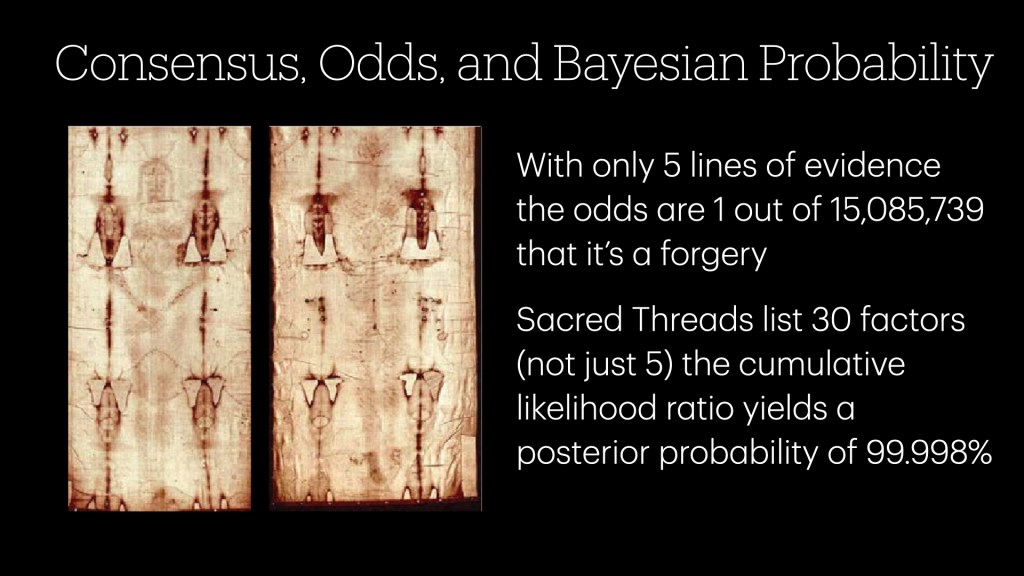 Consensus, Odds, and Bayesian Probability

With only 5 lines of evidence the odds are 1 out of 15,085,739 that it's a forgery

Sacred Threads list 30 factors (not just 5) the cumulative likelihood ratio yields a posterior probability of 99.998%